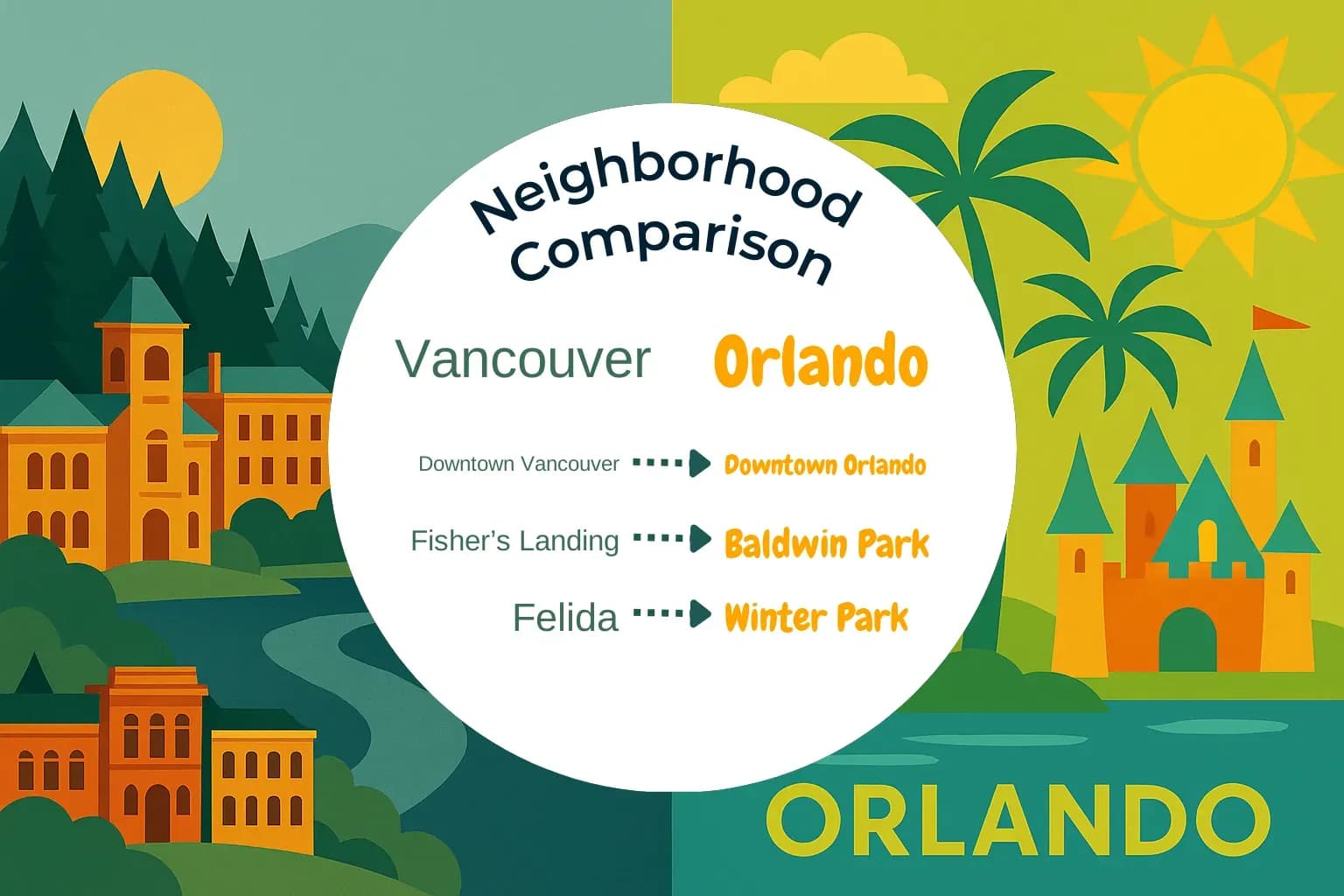 Neighborhood Comparison

Vancouver Orlando

Downtown Vancouver → Downtown Orlando

Fisher's Landing → Baldwin Park

Felida → Winter Park

ORLANDO